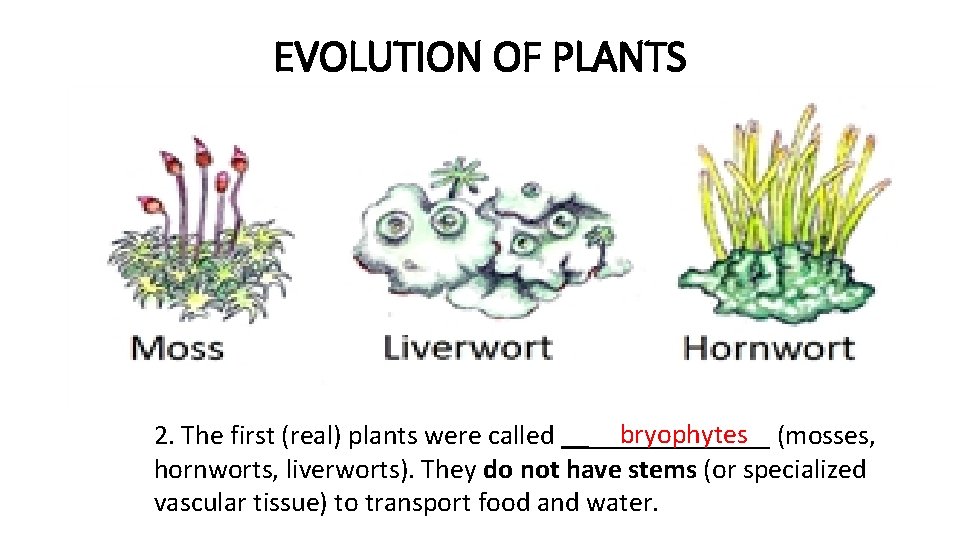 EVOLUTION OF PLANTS

Moss

Liverwort

Hornwort

2. The first (real) plants were called __bryophytes__ (mosses, hornworts, liverworts). They **do not have stems** (or specialized vascular tissue) to transport food and water.